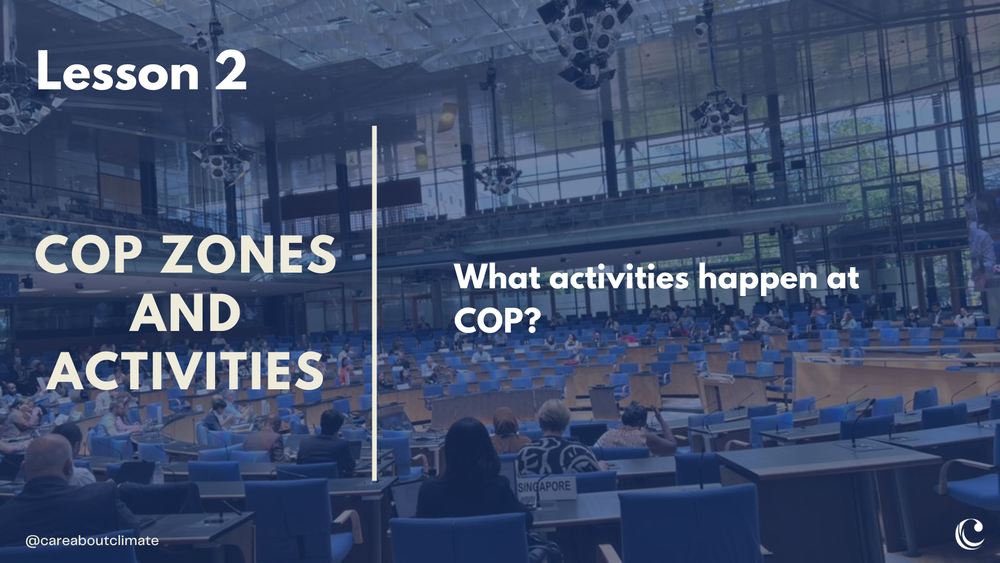 Lesson 2

COP ZONES AND ACTIVITIES

What activities happen at COP?

SINGAPORE

@careaboutclimate